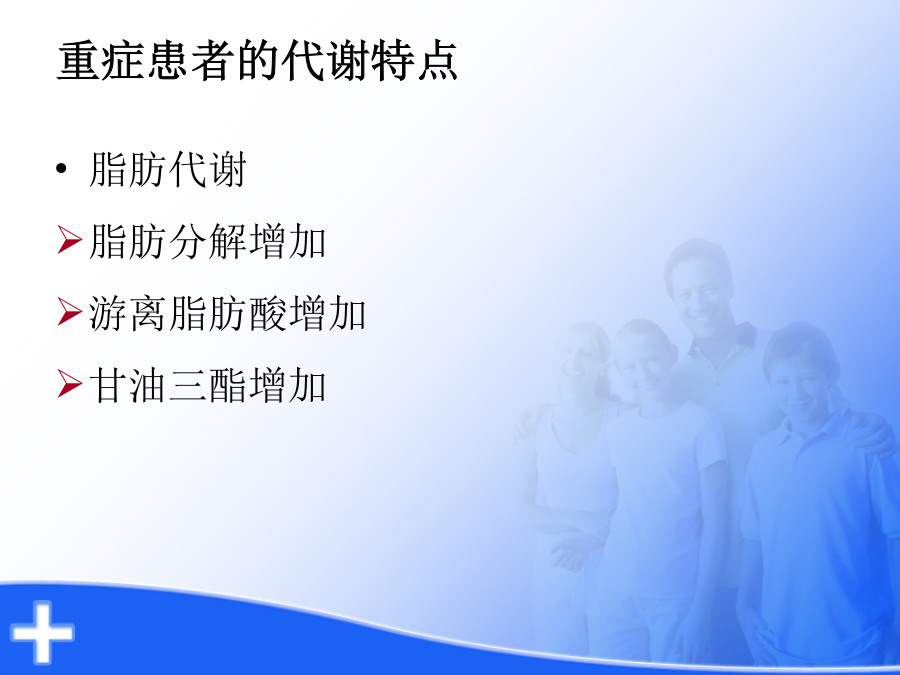 重症患者的代谢特点

• 脂肪代谢

➢脂肪分解增加

➢游离脂肪酸增加

➢甘油三酯增加